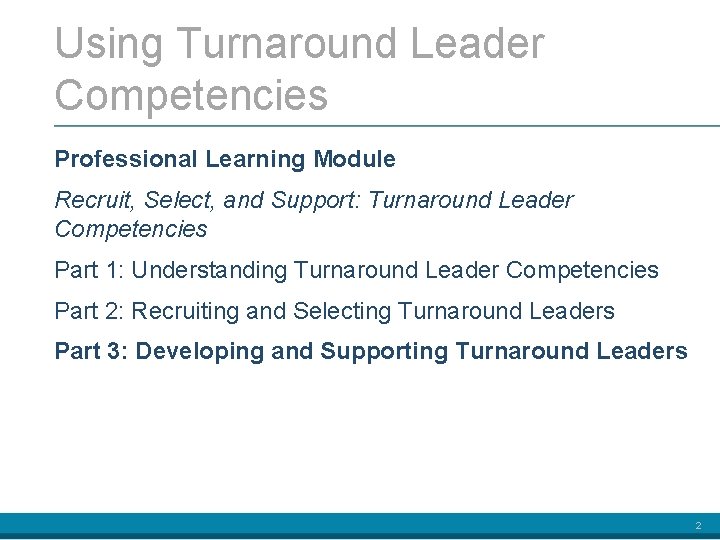 Using Turnaround Leader Competencies

Professional Learning Module

Recruit, Select, and Support: Turnaround Leader Competencies

Part 1: Understanding Turnaround Leader Competencies

Part 2: Recruiting and Selecting Turnaround Leaders

Part 3: Developing and Supporting Turnaround Leaders

2